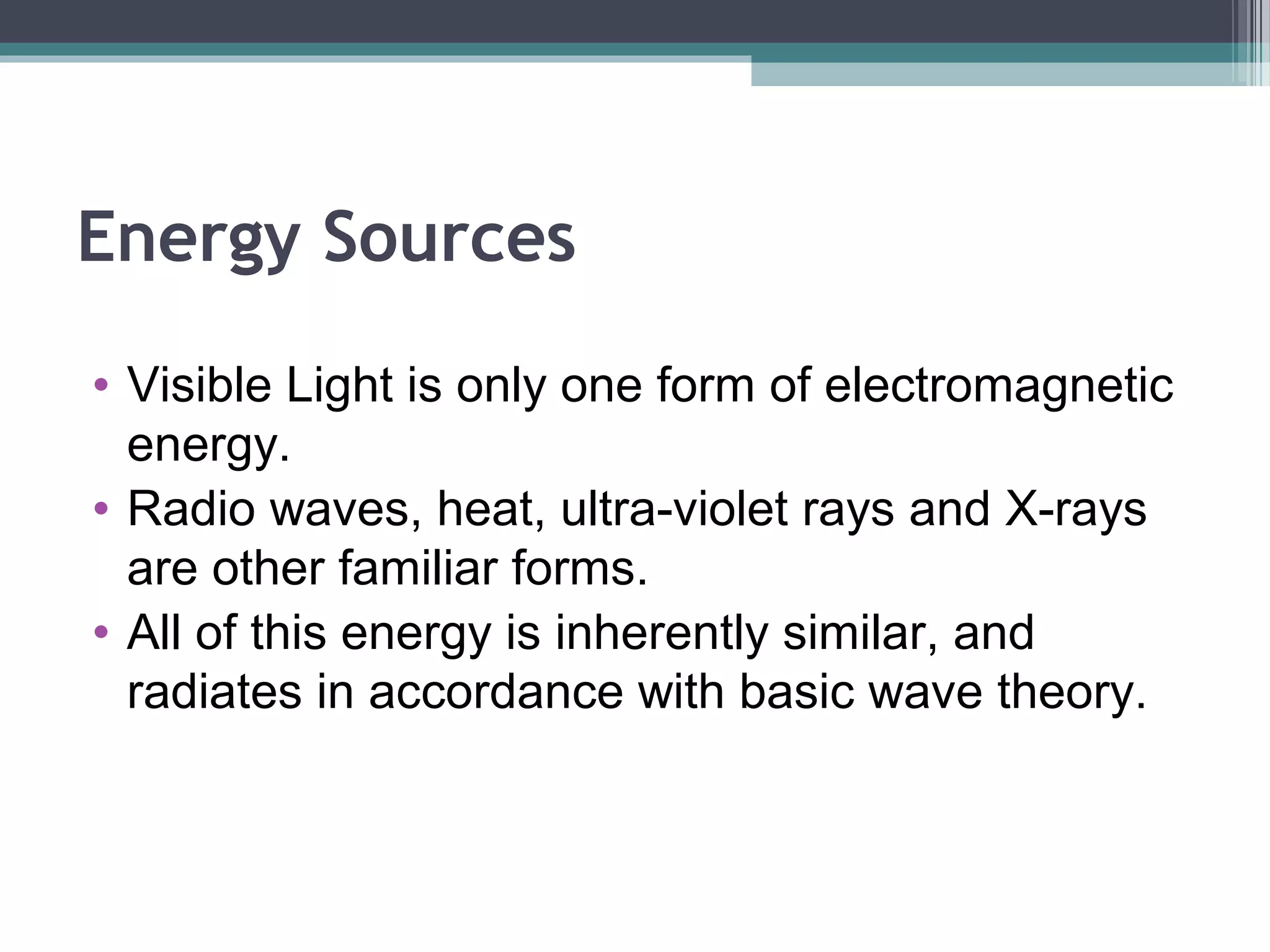 Energy Sources

• Visible Light is only one form of electromagnetic energy.
• Radio waves, heat, ultra-violet rays and X-rays are other familiar forms.
• All of this energy is inherently similar, and radiates in accordance with basic wave theory.